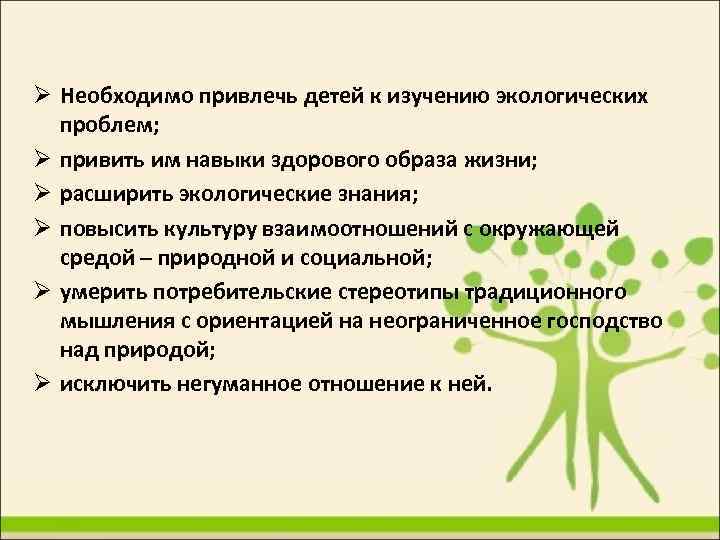 ➢ Необходимо привлечь детей к изучению экологических проблем;

➢ привить им навыки здорового образа жизни;

➢ расширить экологические знания;

➢ повысить культуру взаимоотношений с окружающей средой – природной и социальной;

➢ умерить потребительские стереотипы традиционного мышления с ориентацией на неограниченное господство над природой;

➢ исключить негуманное отношение к ней.